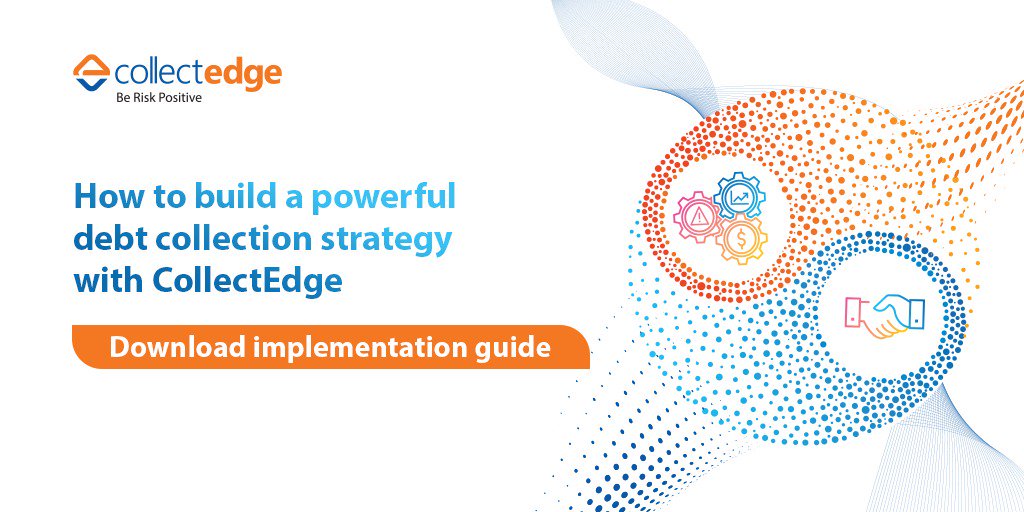 collectedge
Be Risk Positive

How to build a powerful debt collection strategy with CollectEdge

Download implementation guide